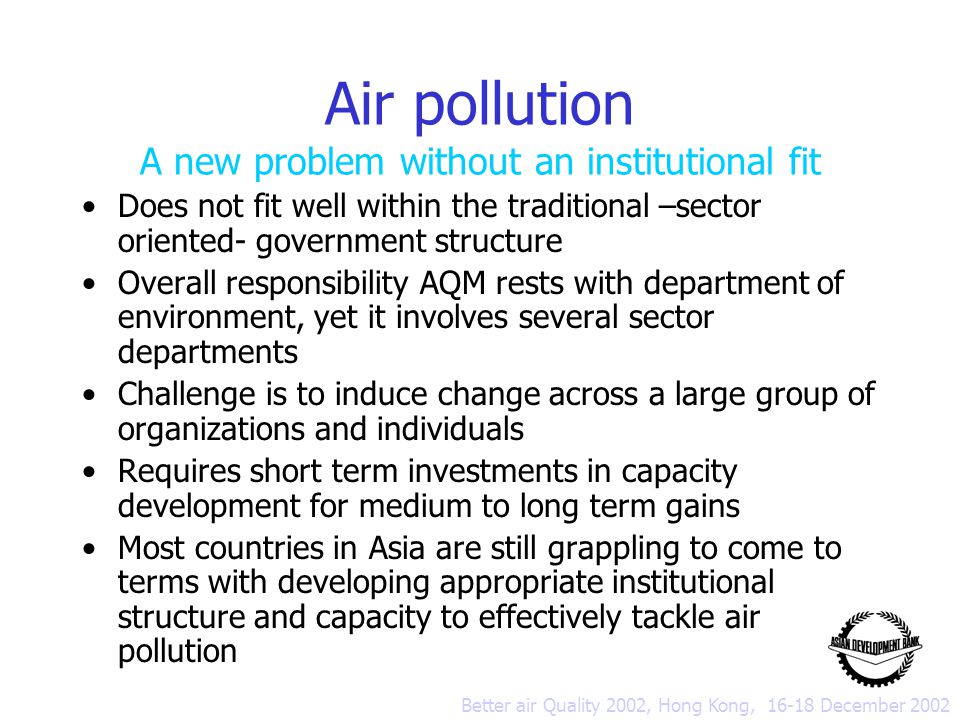 Air pollution
A new problem without an institutional fit

• Does not fit well within the traditional –sector oriented- government structure
• Overall responsibility AQM rests with department of environment, yet it involves several sector departments
• Challenge is to induce change across a large group of organizations and individuals
• Requires short term investments in capacity development for medium to long term gains
• Most countries in Asia are still grappling to come to terms with developing appropriate institutional structure and capacity to effectively tackle air pollution

ASIAN DEVELOPMENT BANK

Better air Quality 2002, Hong Kong, 16-18 December 2002